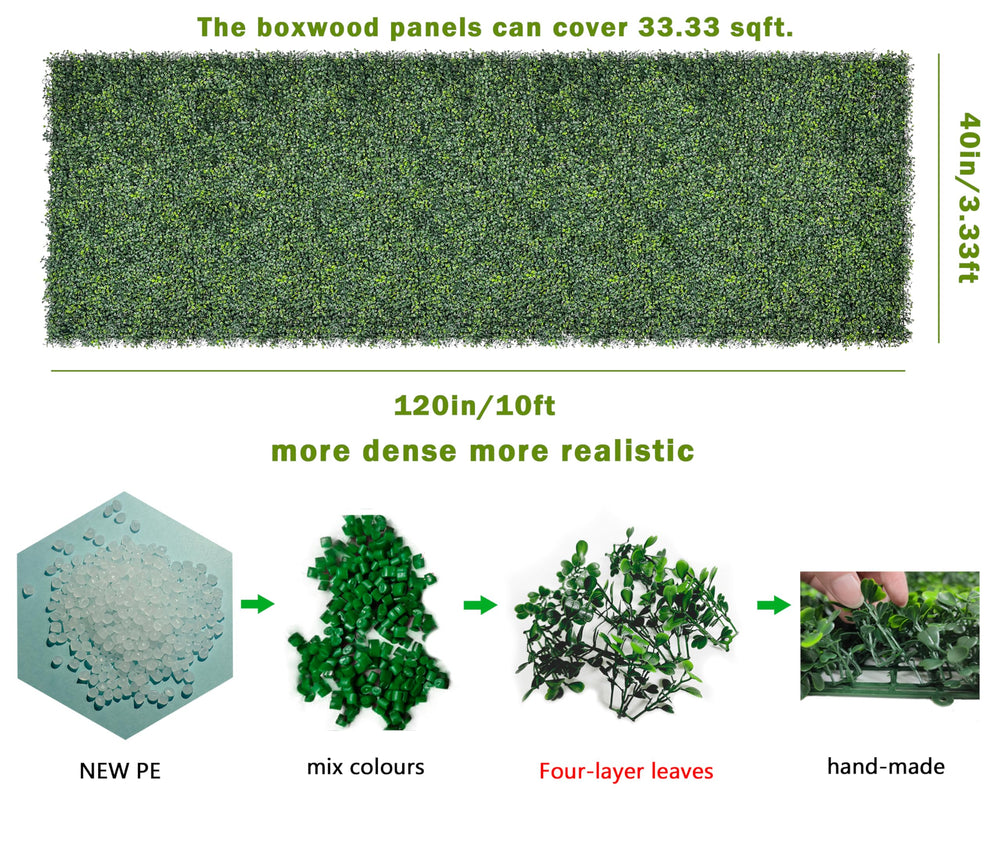 The boxwood panels can cover 33.33 sqft.

40in/3.33ft

120in/10ft

more dense more realistic

NEW PE

mix colours

Four-layer leaves

hand-made